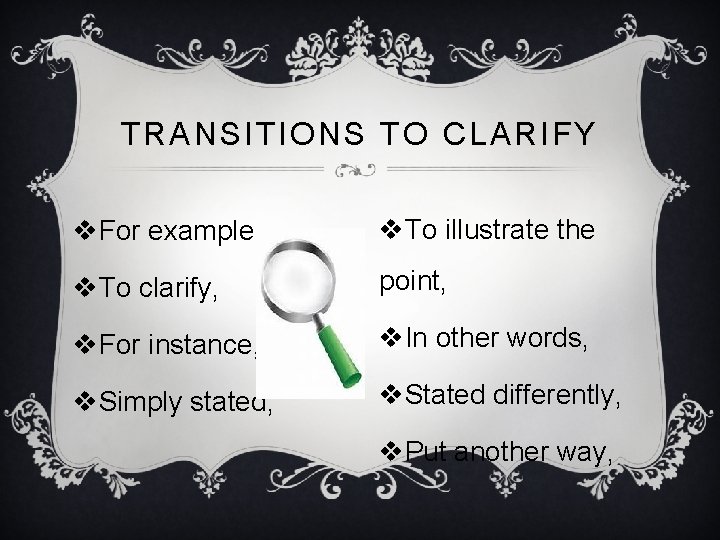 TRANSITIONS TO CLARIFY

❖For example

❖To clarify,

❖For instance,

❖Simply stated,

❖To illustrate the point,

❖In other words,

❖Stated differently,

❖Put another way,